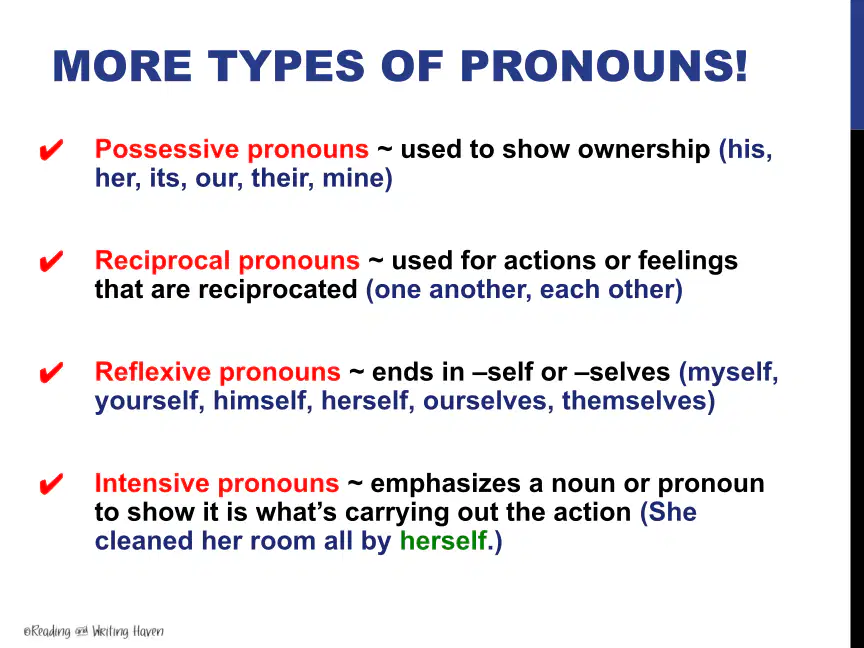 MORE TYPES OF PRONOUNS!

✔ Possessive pronouns ~ used to show ownership (his, her, its, our, their, mine)

✔ Reciprocal pronouns ~ used for actions or feelings that are reciprocated (one another, each other)

✔ Reflexive pronouns ~ ends in –self or –selves (myself, yourself, himself, herself, ourselves, themselves)

✔ Intensive pronouns ~ emphasizes a noun or pronoun to show it is what's carrying out the action (She cleaned her room all by herself.)

©Reading and Writing Haven